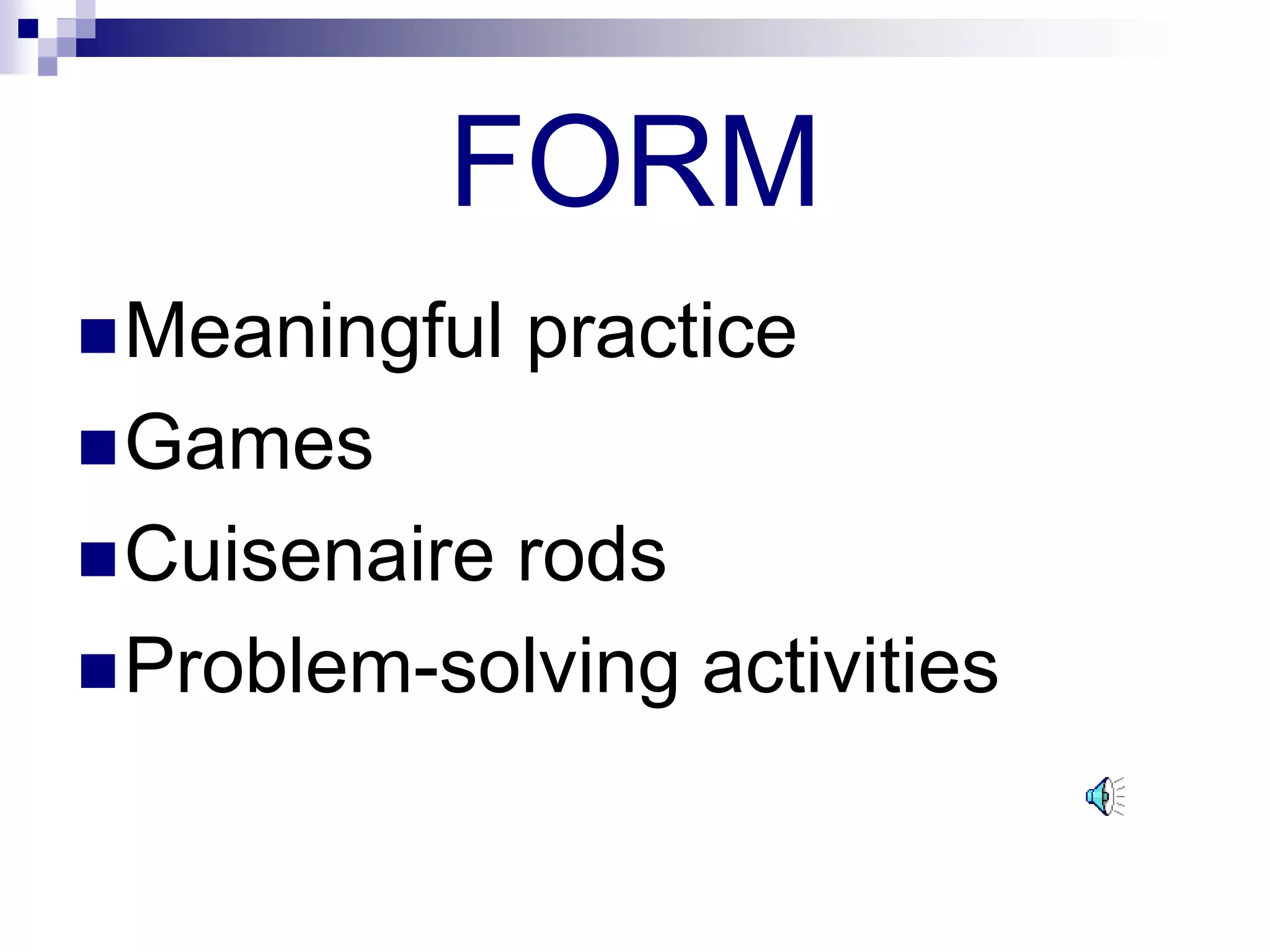 FORM

■ Meaningful practice
■ Games
■ Cuisenaire rods
■ Problem-solving activities